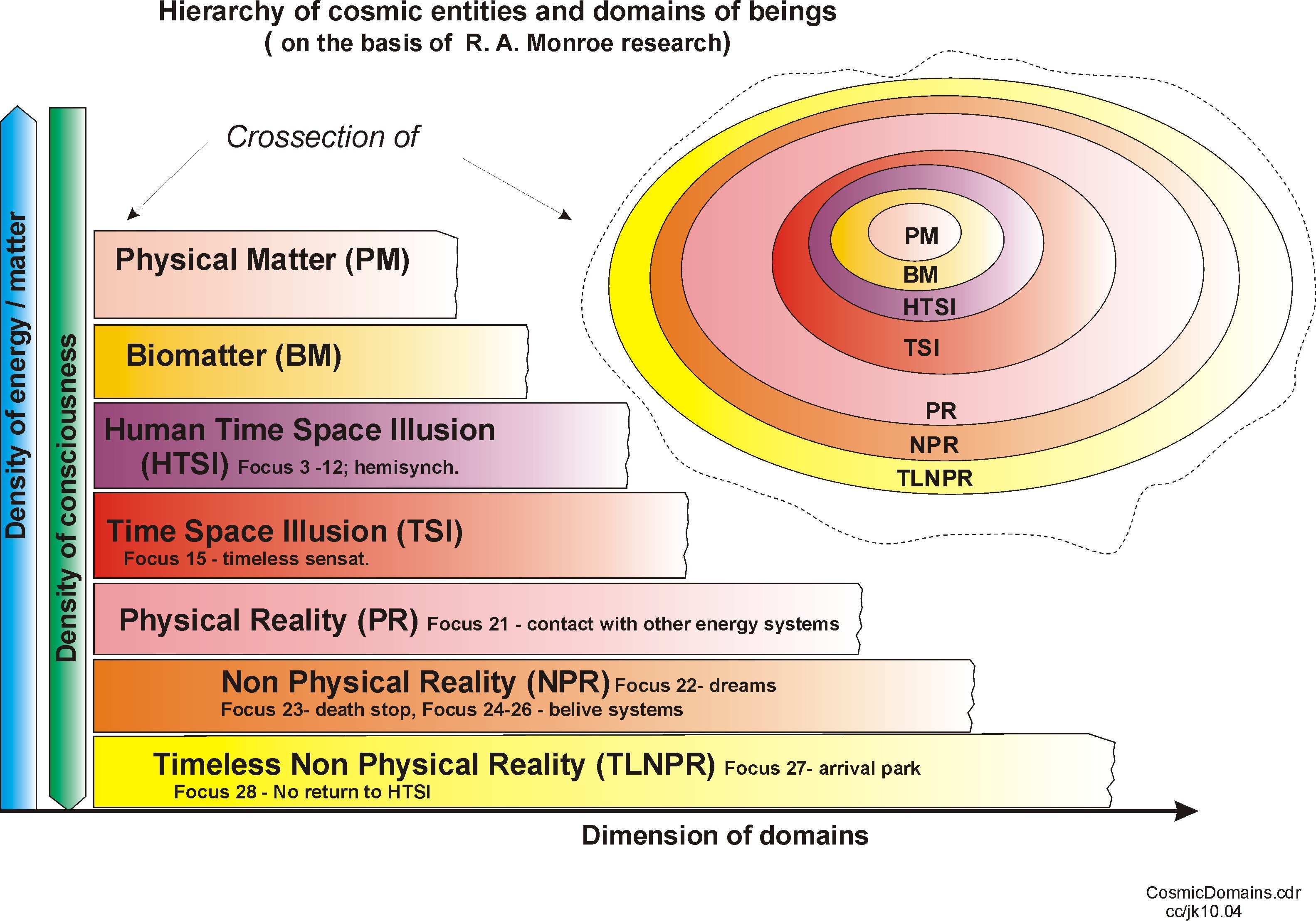 Hierarchy of cosmic entities and domains of beings
( on the basis of R. A. Monroe research)

Density of energy / matter

Density of consciousness

Crossection of

Physical Matter (PM)

Biomatter (BM)

Human Time Space Illusion (HTSI) Focus 3 -12; hemisynch.

Time Space Illusion (TSI)
Focus 15 - timeless sensat.

Physical Reality (PR) Focus 21 - contact with other energy systems

Non Physical Reality (NPR) Focus 22- dreams
Focus 23- death stop, Focus 24-26 - belive systems

Timeless Non Physical Reality (TLNPR) Focus 27- arrival park
Focus 28 - No return to HTSI

PM
BM
HTSI
TSI
PR
NPR
TLNPR

Dimension of domains

CosmicDomains.cdr
cc/jk10.04